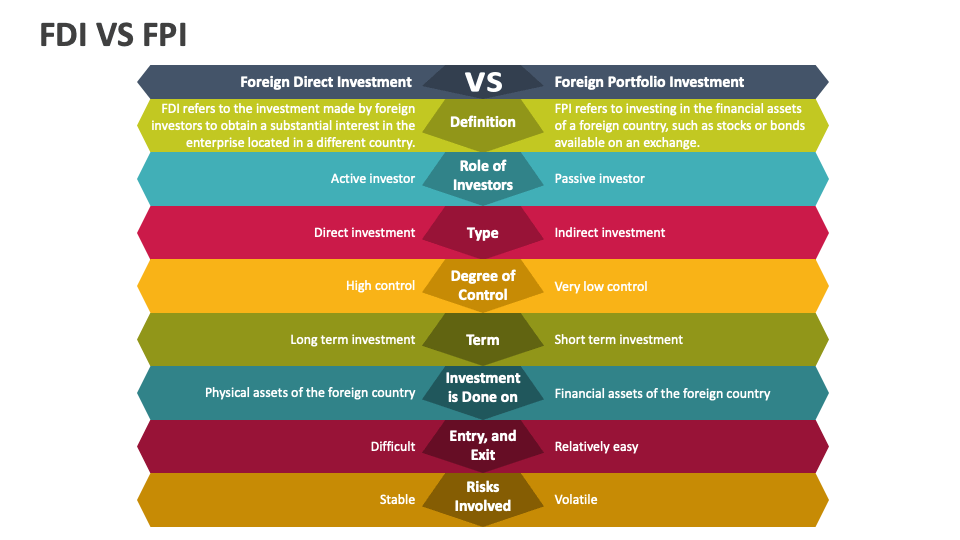 FDI VS FPI

| Foreign Direct Investment | VS | Foreign Portfolio Investment |
|---|---|---|
| FDI refers to the investment made by foreign investors to obtain a substantial interest in the enterprise located in a different country. | Definition | FPI refers to investing in the financial assets of a foreign country, such as stocks or bonds available on an exchange. |
| Active investor | Role of Investors | Passive investor |
| Direct investment | Type | Indirect investment |
| High control | Degree of Control | Very low control |
| Long term investment | Term | Short term investment |
| Physical assets of the foreign country | Investment is Done on | Financial assets of the foreign country |
| Difficult | Entry, and Exit | Relatively easy |
| Stable | Risks Involved | Volatile |